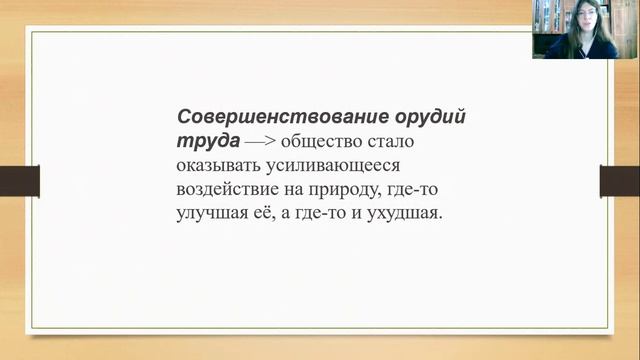 Совершенствование орудий труда —> общество стало оказывать усиливающееся воздействие на природу, где-то улучшая её, а где-то и ухудшая.